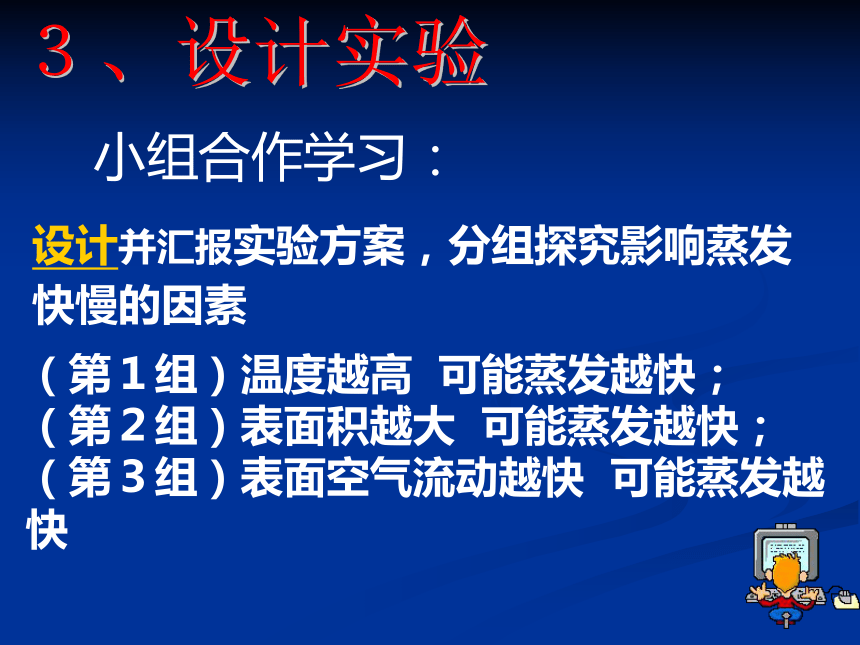 ３、设计实验

小组合作学习：

设计并汇报实验方案，分组探究影响蒸发快慢的因素

（第１组）温度越高 可能蒸发越快；
（第２组）表面积越大 可能蒸发越快；
（第３组）表面空气流动越快 可能蒸发越快